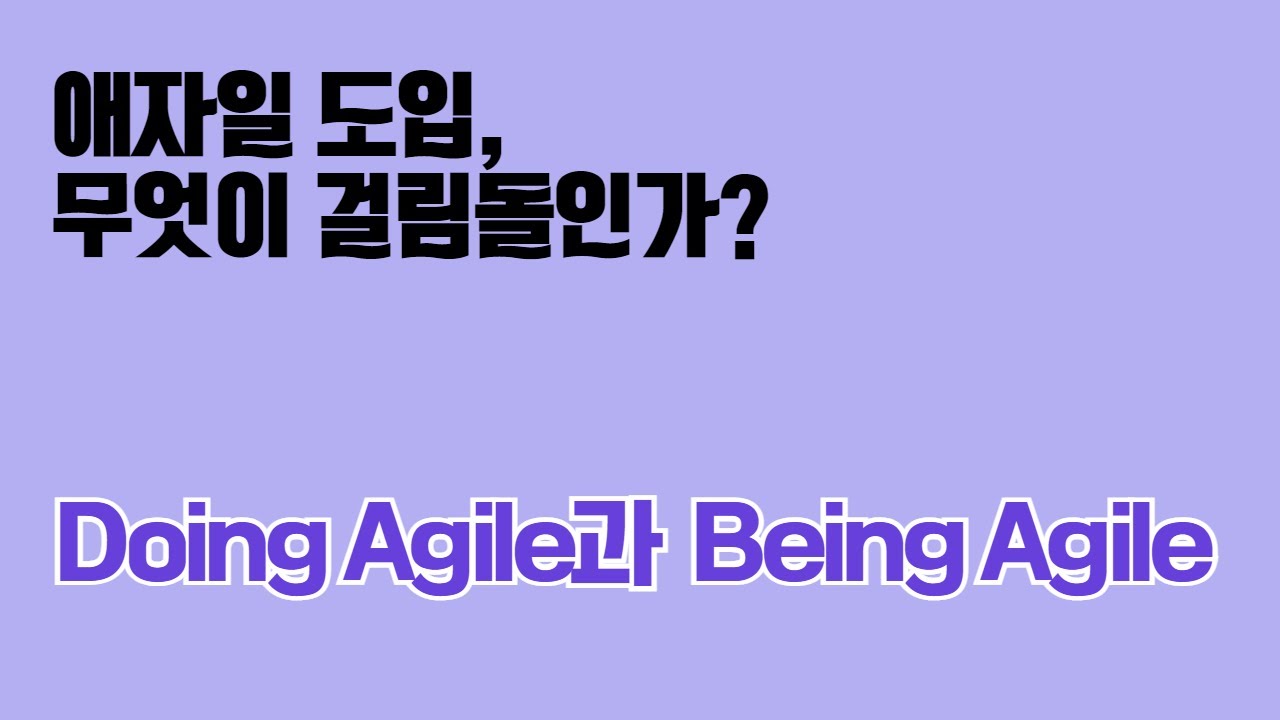 애자일 도입,
무엇이 걸림돌인가?

Doing Agile과 Being Agile